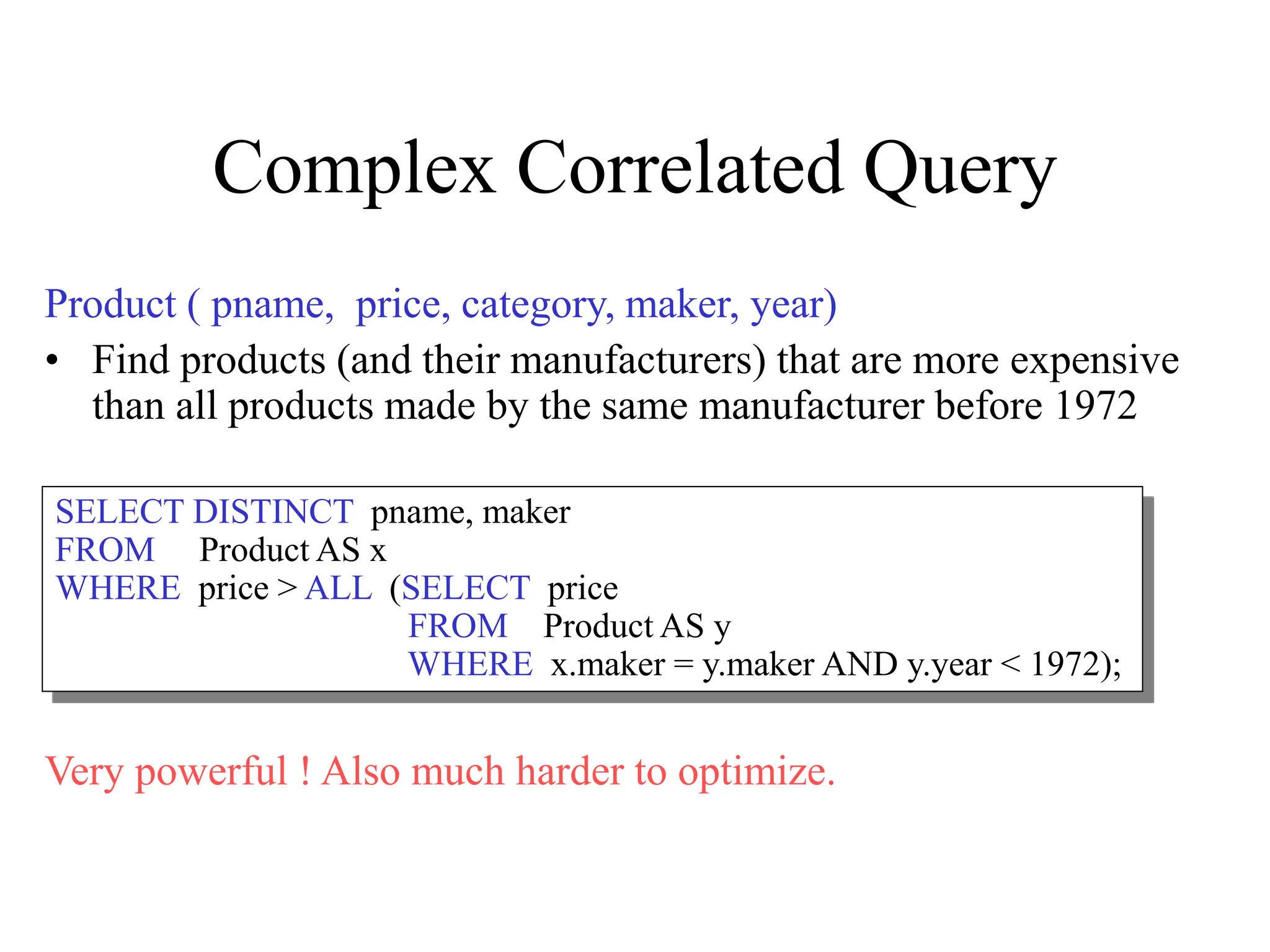 Complex Correlated Query

Product ( pname, price, category, maker, year)

• Find products (and their manufacturers) that are more expensive than all products made by the same manufacturer before 1972

SELECT DISTINCT pname, maker
FROM Product AS x
WHERE price > ALL (SELECT price
FROM Product AS y
WHERE x.maker = y.maker AND y.year < 1972);

Very powerful ! Also much harder to optimize.